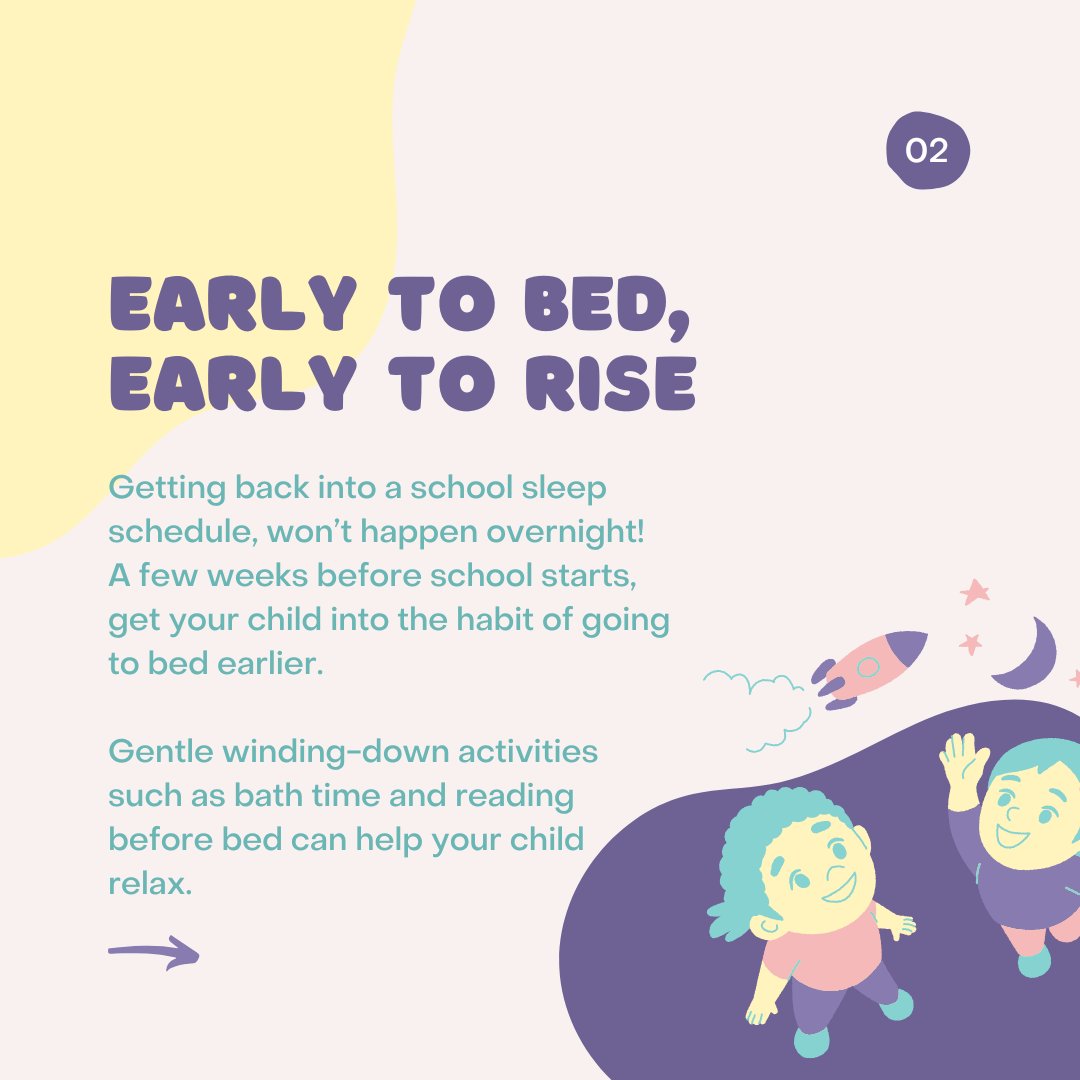 02

EARLY TO BED, EARLY TO RISE

Getting back into a school sleep schedule, won't happen overnight! A few weeks before school starts, get your child into the habit of going to bed earlier.

Gentle winding-down activities such as bath time and reading before bed can help your child relax.